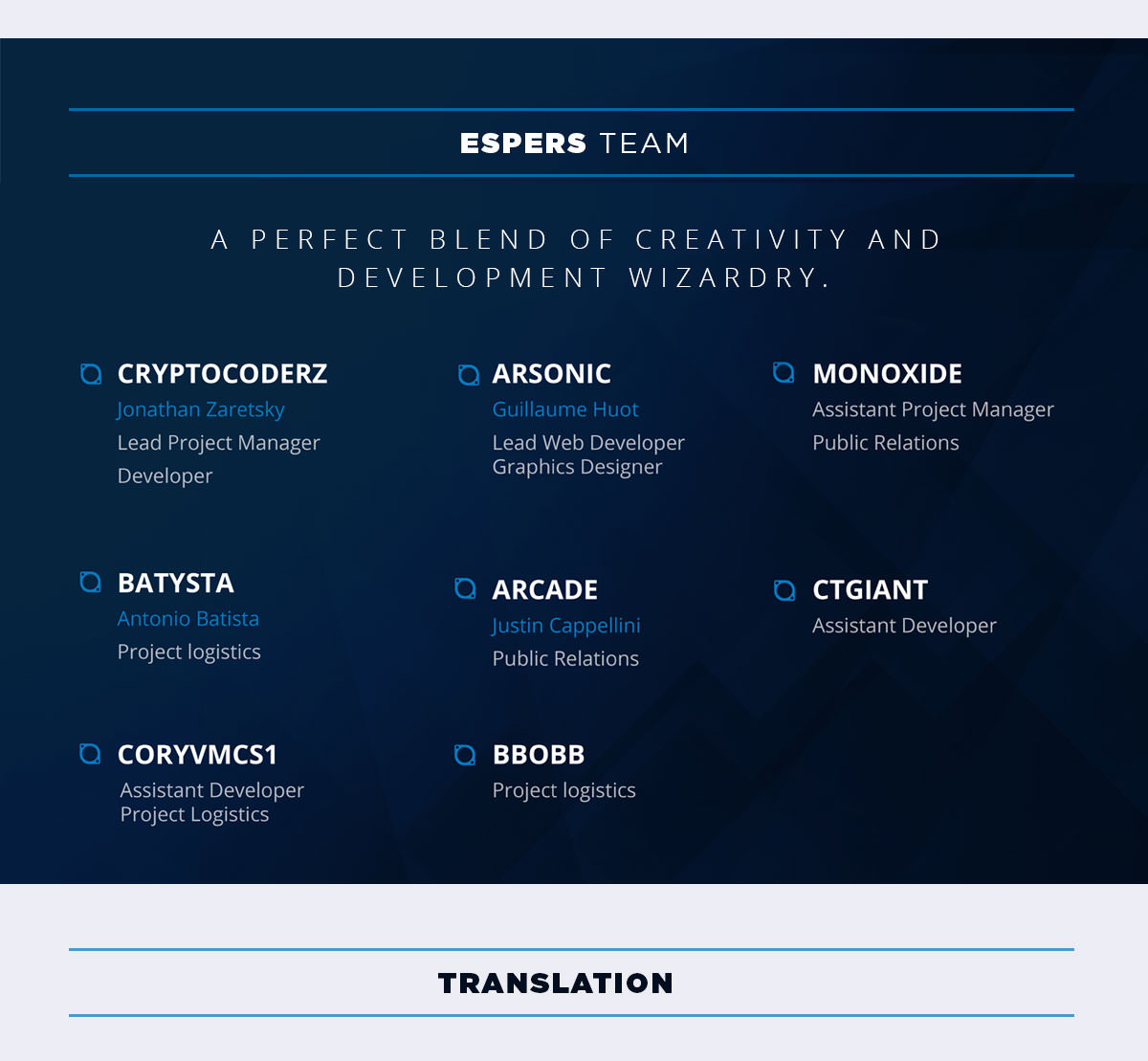 ESPERS TEAM

A PERFECT BLEND OF CREATIVITY AND DEVELOPMENT WIZARDRY.

CRYPTOCODERZ
Jonathan Zaretsky
Lead Project Manager
Developer

ARSONIC
Guillaume Huot
Lead Web Developer
Graphics Designer

MONOXIDE
Assistant Project Manager
Public Relations

BATYSTA
Antonio Batista
Project logistics

ARCADE
Justin Cappellini
Public Relations

CTGIANT
Assistant Developer

CORYVMCS1
Assistant Developer
Project Logistics

BBOBB
Project logistics

TRANSLATION